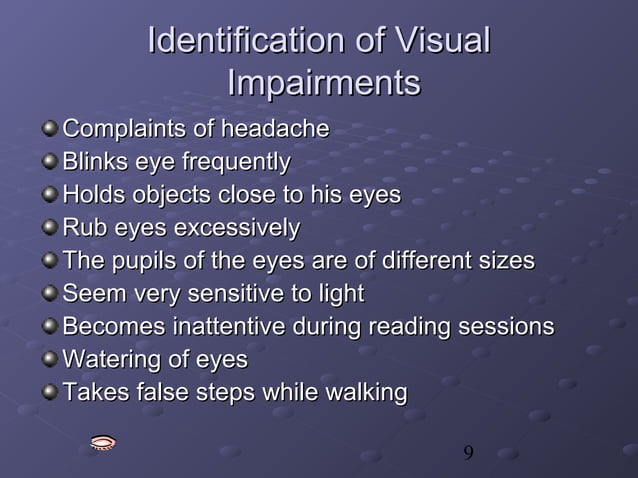 Identification of Visual Impairments

Complaints of headache
Blinks eye frequently
Holds objects close to his eyes
Rub eyes excessively
The pupils of the eyes are of different sizes
Seem very sensitive to light
Becomes inattentive during reading sessions
Watering of eyes
Takes false steps while walking

9